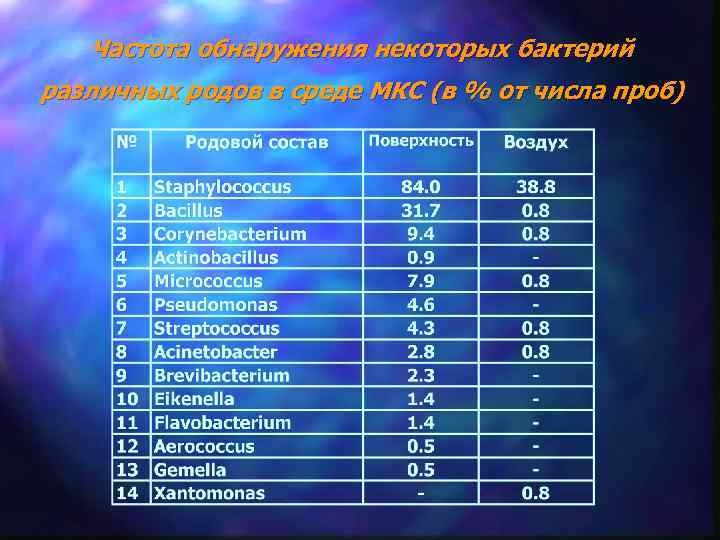 Частота обнаружения некоторых бактерий различных родов в среде МКС (в % от числа проб)

| № | Родовой состав | Поверхность | Воздух |
|---|---|---|---|
| 1 | Staphylococcus | 84.0 | 38.8 |
| 2 | Bacillus | 31.7 | 0.8 |
| 3 | Corynebacterium | 9.4 | 0.8 |
| 4 | Actinobacillus | 0.9 | - |
| 5 | Micrococcus | 7.9 | 0.8 |
| 6 | Pseudomonas | 4.6 | - |
| 7 | Streptococcus | 4.3 | 0.8 |
| 8 | Acinetobacter | 2.8 | 0.8 |
| 9 | Brevibacterium | 2.3 | - |
| 10 | Eikenella | 1.4 | - |
| 11 | Flavobacterium | 1.4 | - |
| 12 | Aerococcus | 0.5 | - |
| 13 | Gemella | 0.5 | - |
| 14 | Xantomonas | - | 0.8 |